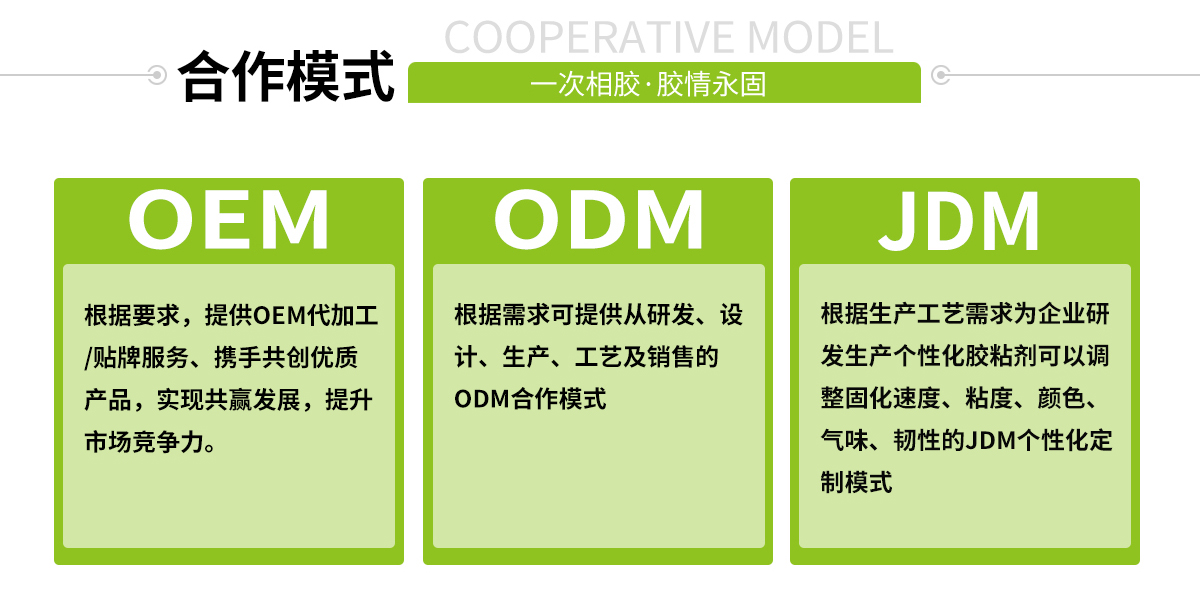 COOPERATIVE MODEL

合作模式

一次相胶·胶情永固

OEM

根据要求，提供OEM代加工/贴牌服务、携手共创优质产品，实现共赢发展，提升市场竞争力。

ODM

根据需求可提供从研发、设计、生产、工艺及销售的ODM合作模式

JDM

根据生产工艺需求为企业研发生产个性化胶粘剂可以调整固化速度、粘度、颜色、气味、韧性的JDM个性化定制模式